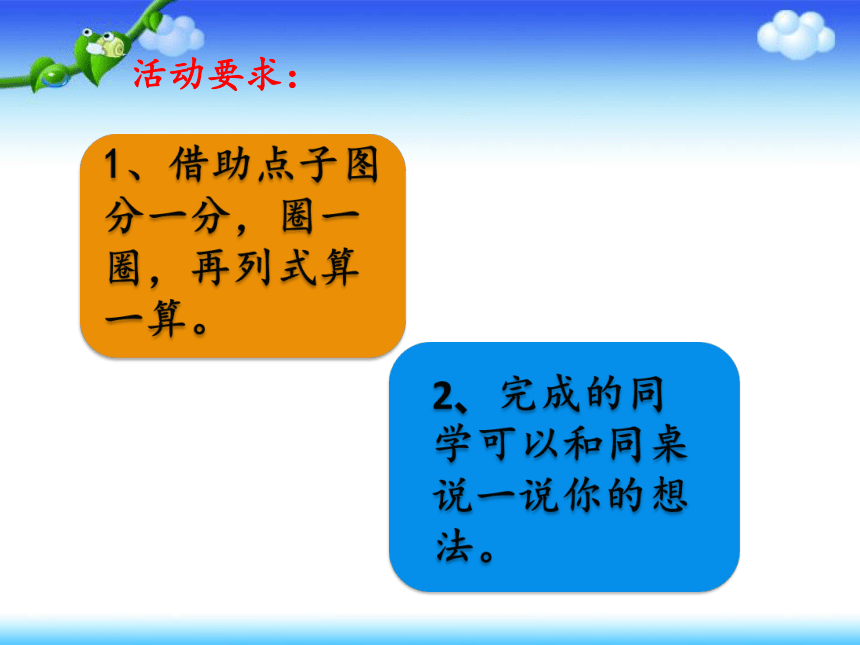 活动要求：

1、借助点子图分一分，圈一圈，再列式算一算。

2、完成的同学可以和同桌说一说你的想法。